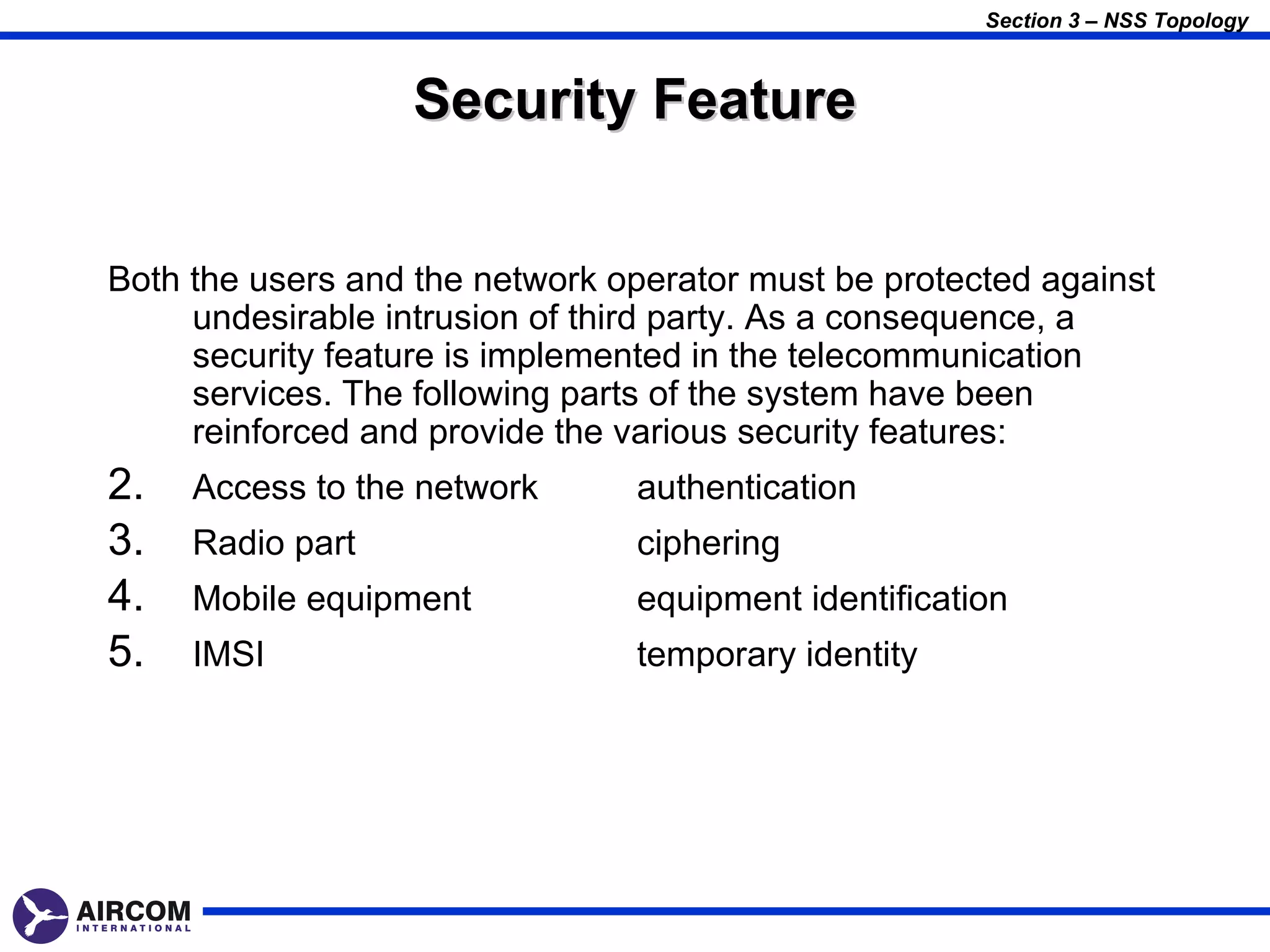 Section 3 – NSS Topology

Security Feature

Both the users and the network operator must be protected against undesirable intrusion of third party. As a consequence, a security feature is implemented in the telecommunication services. The following parts of the system have been reinforced and provide the various security features:

2. Access to the network authentication
3. Radio part ciphering
4. Mobile equipment equipment identification
5. IMSI temporary identity

AIRCOM INTERNATIONAL